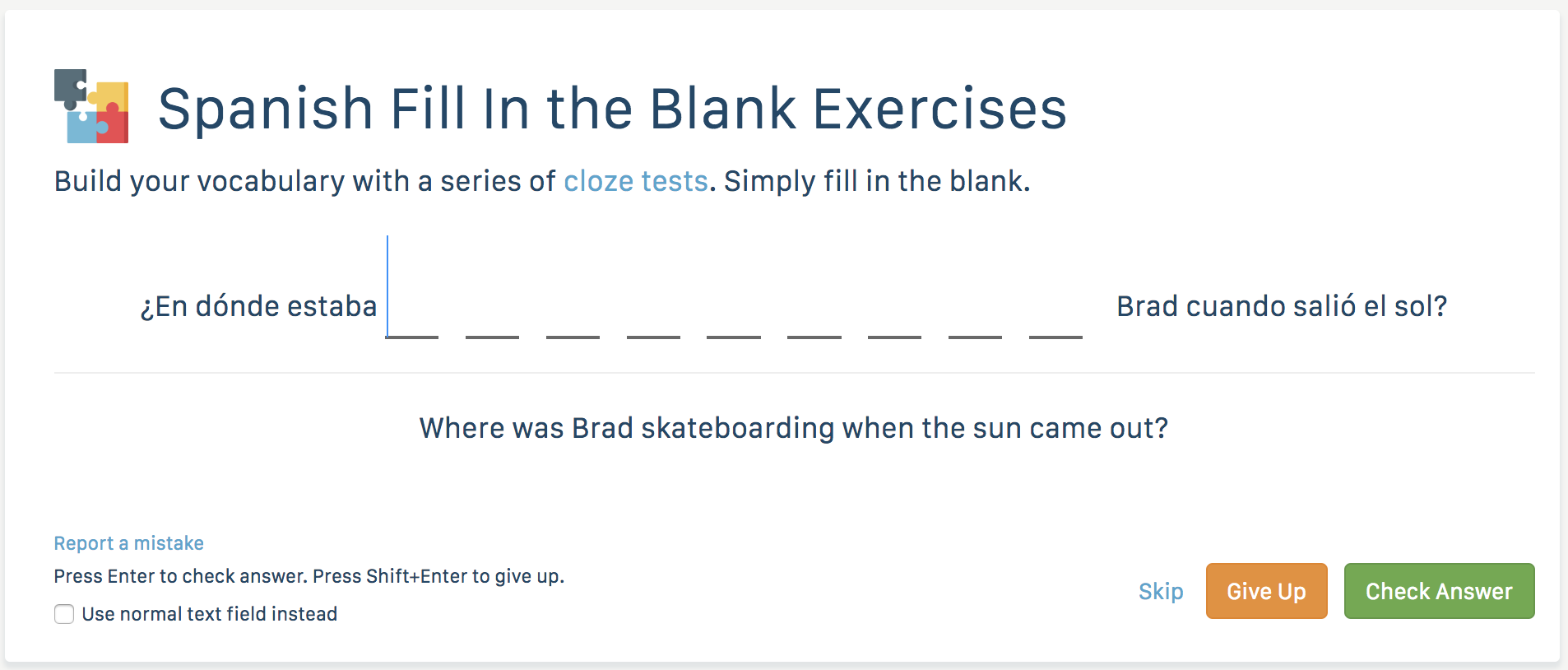 Spanish Fill In the Blank Exercises

Build your vocabulary with a series of cloze tests. Simply fill in the blank.

¿En dónde estaba _ _ _ _ _ _ _ _ _ Brad cuando salió el sol?

Where was Brad skateboarding when the sun came out?

Report a mistake

Press Enter to check answer. Press Shift+Enter to give up.

Use normal text field instead

Skip

Give Up

Check Answer